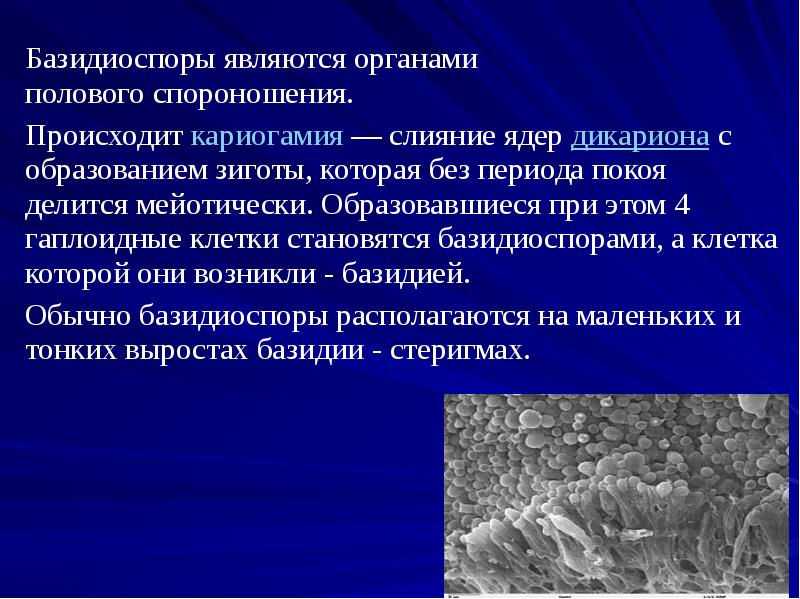 Базидиоспоры являются органами полового спороношения.

Происходит кариогамия — слияние ядер дикариона с образованием зиготы, которая без периода покоя делится мейотически. Образовавшиеся при этом 4 гаплоидные клетки становятся базидиоспорами, а клетка которой они возникли - базидией.

Обычно базидиоспоры располагаются на маленьких и тонких выростах базидии - стеригмах.